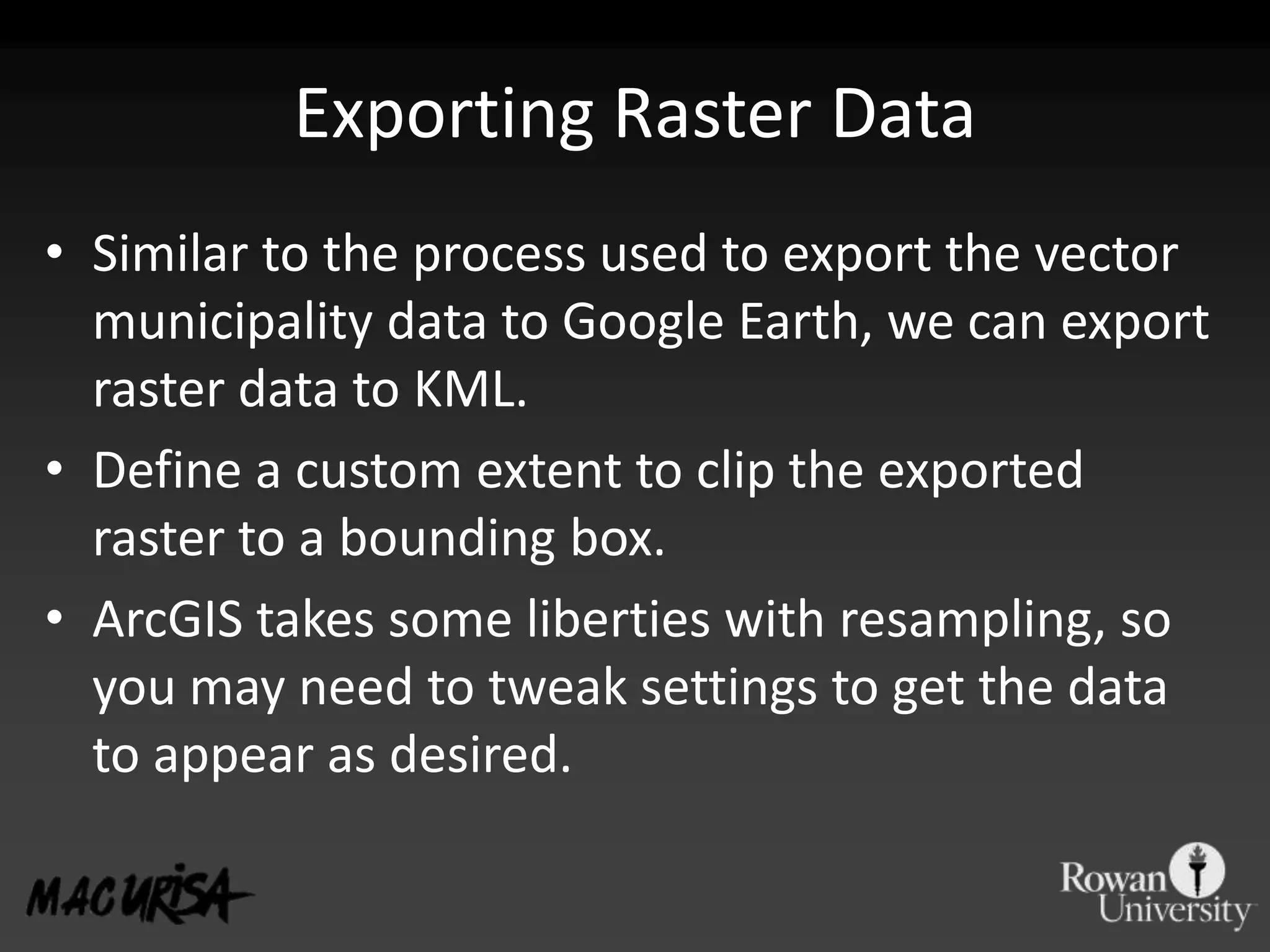 Exporting Raster Data

• Similar to the process used to export the vector municipality data to Google Earth, we can export raster data to KML.

• Define a custom extent to clip the exported raster to a bounding box.

• ArcGIS takes some liberties with resampling, so you may need to tweak settings to get the data to appear as desired.

MAC URISA

Rowan University